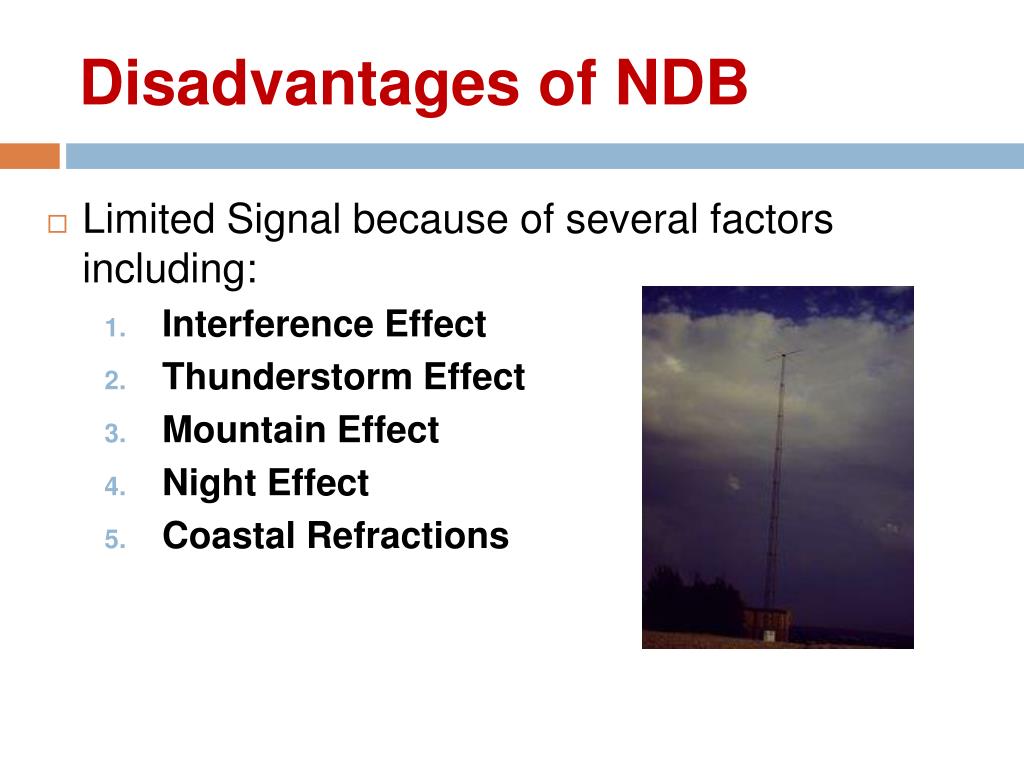 Disadvantages of NDB

□ Limited Signal because of several factors including:

1. Interference Effect
2. Thunderstorm Effect
3. Mountain Effect
4. Night Effect
5. Coastal Refractions